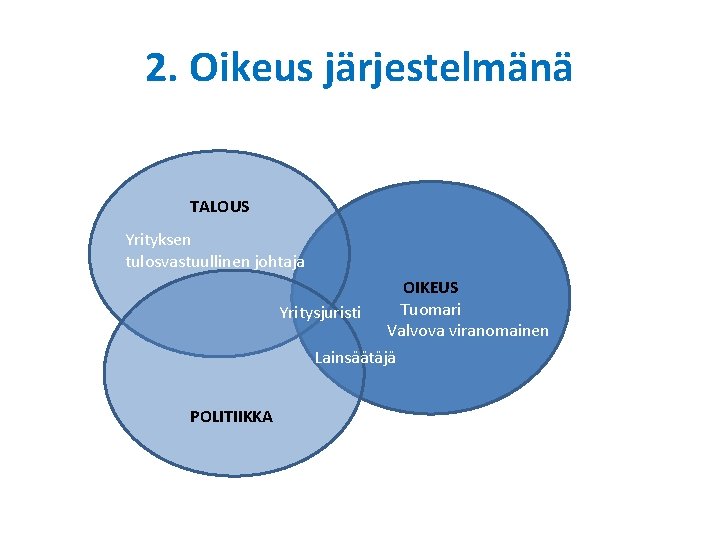 2. Oikeus järjestelmänä

TALOUS

Yrityksen tulosvastuullinen johtaja

OIKEUS

Yritysjuristi

Tuomari

Valvova viranomainen

Lainsäätäjä

POLITIIKKA